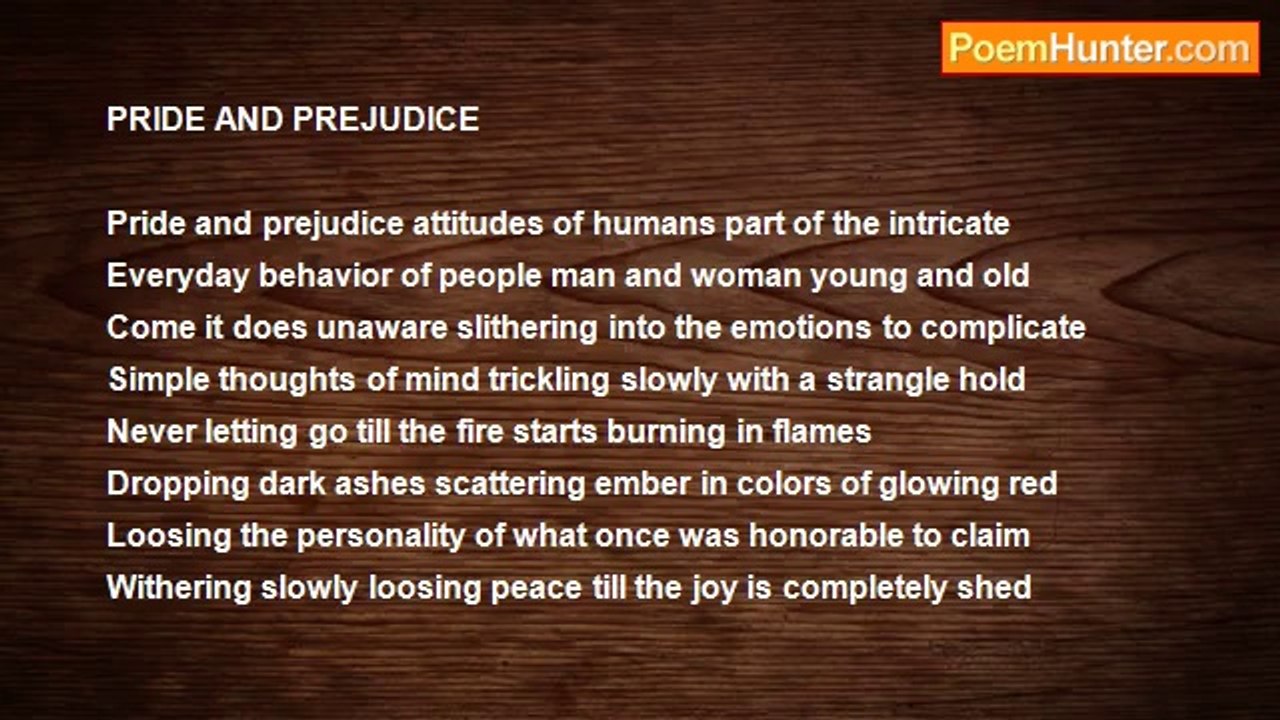 PoemHunter.com

PRIDE AND PREJUDICE

Pride and prejudice attitudes of humans part of the intricate
Everyday behavior of people man and woman young and old
Come it does unaware slithering into the emotions to complicate
Simple thoughts of mind trickling slowly with a strangle hold
Never letting go till the fire starts burning in flames
Dropping dark ashes scattering ember in colors of glowing red
Loosing the personality of what once was honorable to claim
Withering slowly loosing peace till the joy is completely shed